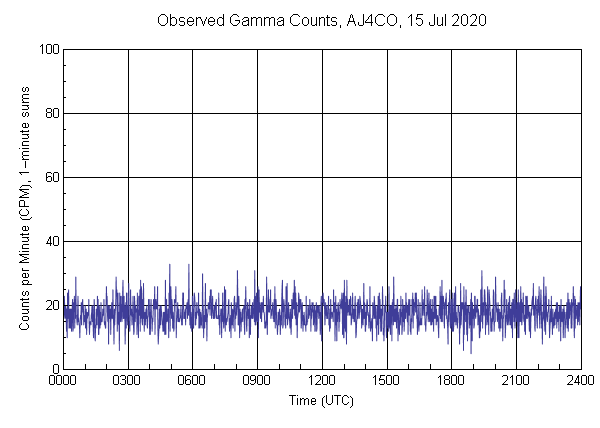 Observed Gamma Counts, AJ4CO, 15 Jul 2020

Counts per Minute (CPM), 1-minute sums

100
80
60
40
20
0

0000 0300 0600 0900 1200 1500 1800 2100 2400

Time (UTC)